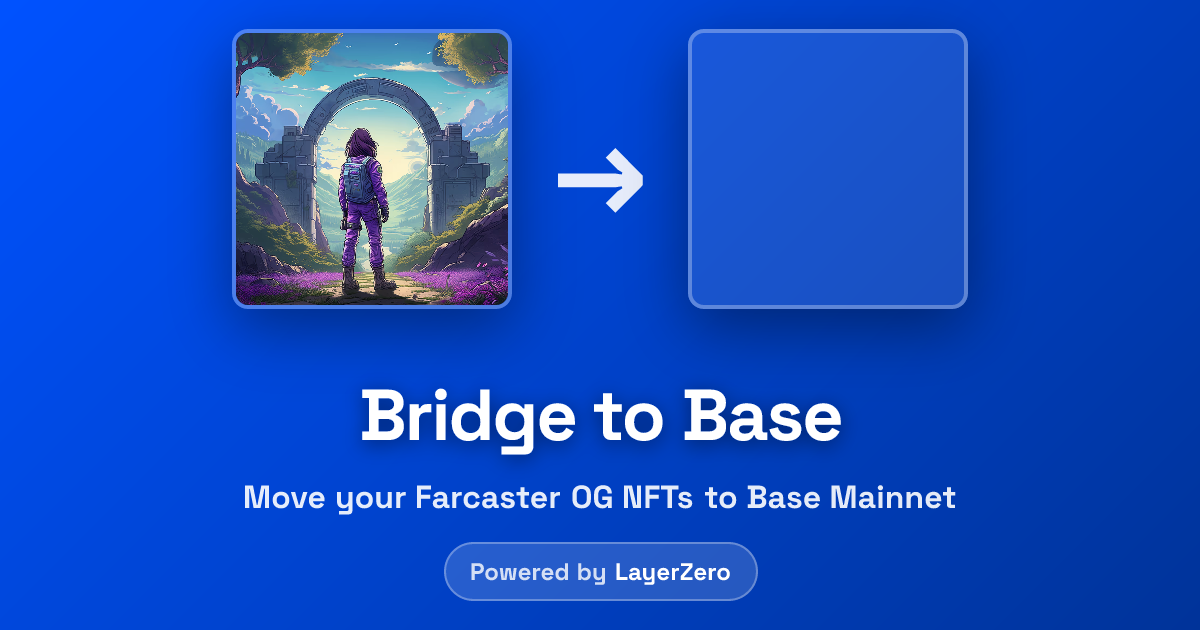 Bridge to Base

Move your Farcaster OG NFTs to Base Mainnet

Powered by LayerZero